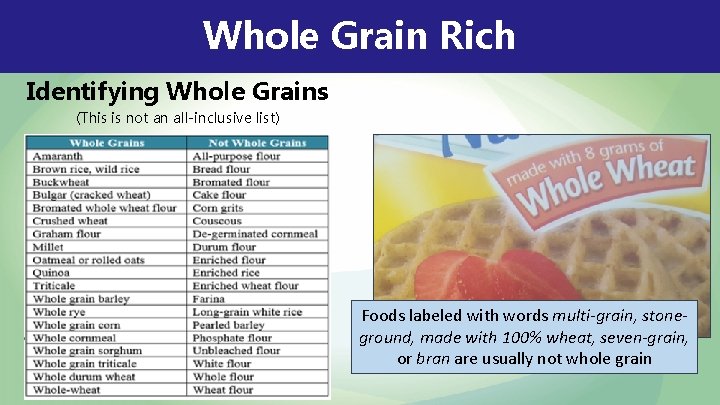 Whole Grain Rich

Identifying Whole Grains

(This is not an all-inclusive list)

| Whole Grains | Not Whole Grains |
|---|---|
| Amaranth | All-purpose flour |
| Brown rice, wild rice | Bread flour |
| Buckwheat | Bromated flour |
| Bulgar (cracked wheat) | Cake flour |
| Bromated whole wheat flour | Corn grits |
| Crushed wheat | Couscous |
| Graham flour | De-germinated cornmeal |
| Millet | Durum flour |
| Oatmeal or rolled oats | Enriched flour |
| Quinoa | Enriched rice |
| Triticale | Enriched wheat flour |
| Whole grain barley | Farina |
| Whole rye | Long-grain white rice |
| Whole grain corn | Pearled barley |
| Whole cornmeal | Phosphate flour |
| Whole grain sorghum | Unbleached flour |
| Whole grain triticale | White flour |
| Whole durum wheat | Whole flour |
| Whole-wheat | Wheat flour |

made with 8 grams of Whole Wheat

Foods labeled with words multi-grain, stone-ground, made with 100% wheat, seven-grain, or bran are usually not whole grain